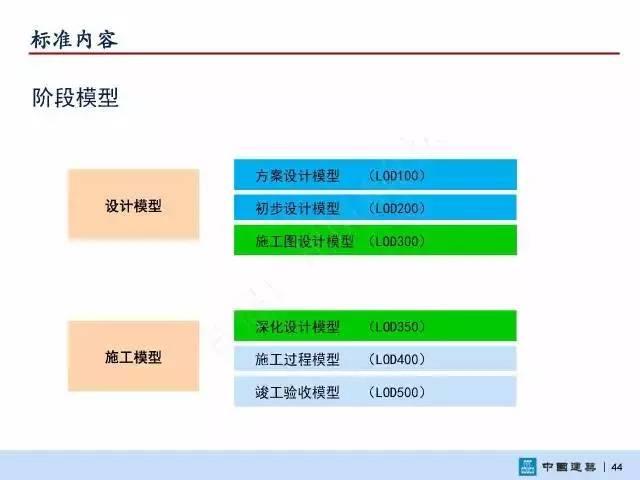 标准内容

阶段模型

设计模型

方案设计模型 （LOD100）

初步设计模型 （LOD200）

施工图设计模型 （LOD300）

施工模型

深化设计模型 （LOD350）

施工过程模型 （LOD400）

竣工验收模型 （LOD500）

中國建築 | 44